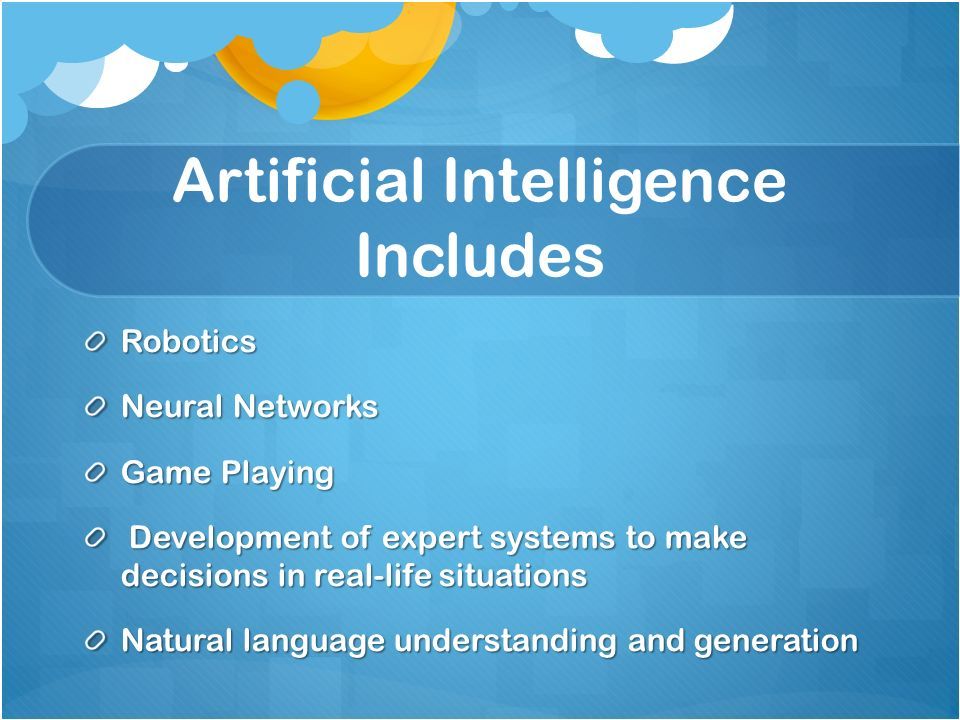 Artificial Intelligence Includes

Robotics

Neural Networks

Game Playing

Development of expert systems to make decisions in real-life situations

Natural language understanding and generation